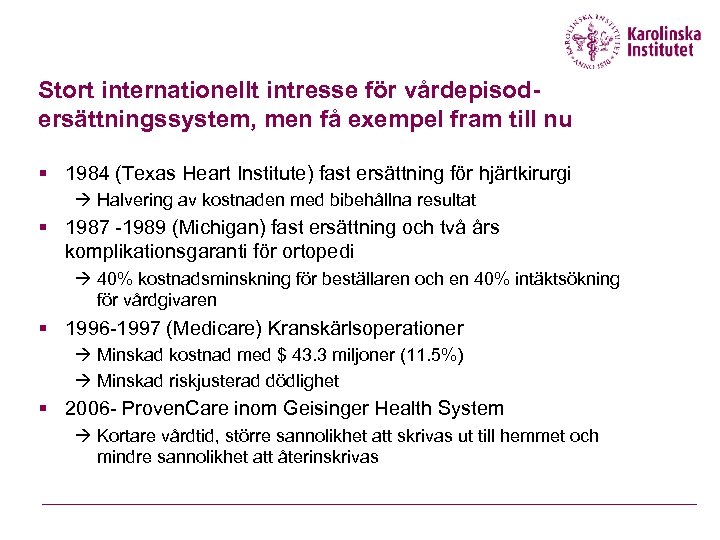 KAROLINSKA INSTITUTET ANNO 1810

Karolinska Institutet

Stort internationellt intresse för vårdepisod-ersättningssystem, men få exempel fram till nu

▪ 1984 (Texas Heart Institute) fast ersättning för hjärtkirurgi

→ Halvering av kostnaden med bibehållna resultat

▪ 1987 -1989 (Michigan) fast ersättning och två års komplikationsgaranti för ortopedi

→ 40% kostnadsminskning för beställaren och en 40% intäktsökning för vårdgivaren

▪ 1996-1997 (Medicare) Kranskärlsoperationer

→ Minskad kostnad med $ 43.3 miljoner (11.5%)

→ Minskad riskjusterad dödlighet

▪ 2006- ProvenCare inom Geisinger Health System

→ Kortare vårdtid, större sannolikhet att skrivas ut till hemmet och mindre sannolikhet att återinskrivas